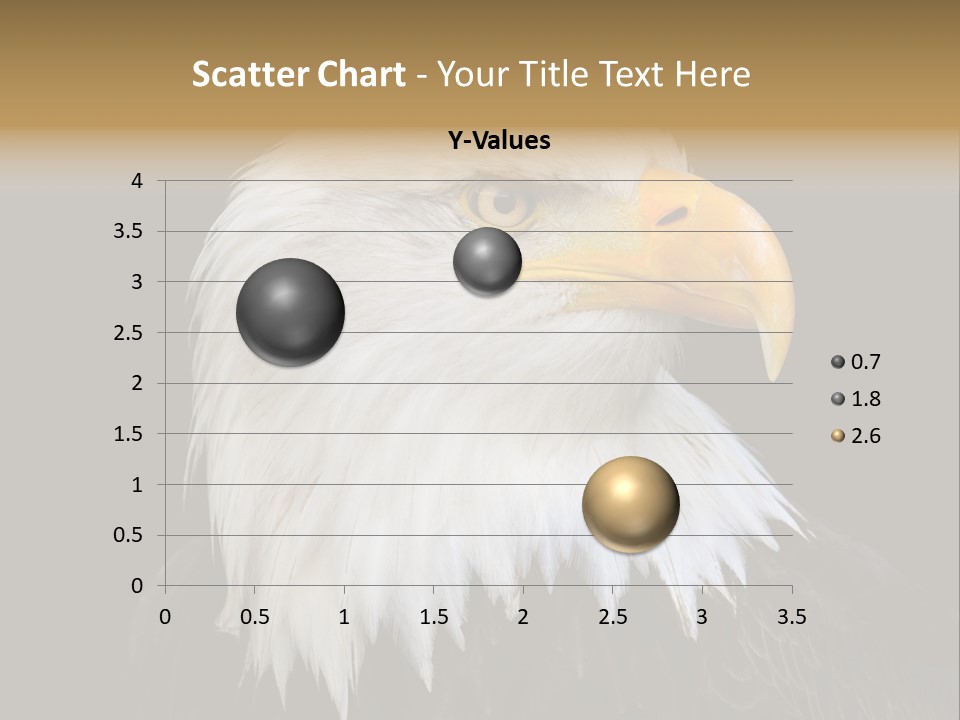 Scatter Chart - Your Title Text Here

Y-Values

4
3.5
3
2.5
2
1.5
1
0.5
0

0 0.5 1 1.5 2 2.5 3 3.5

0.7
1.8
2.6